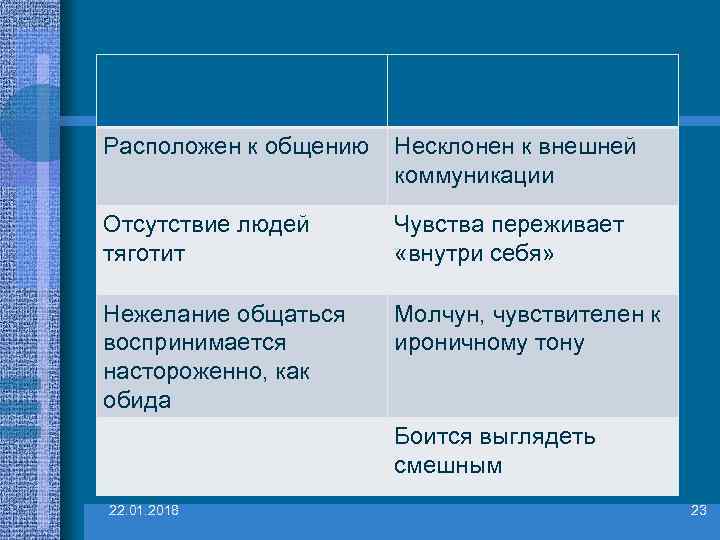 | | |
|---|---|
| Расположен к общению | Несклонен к внешней коммуникации |
| Отсутствие людей тяготит | Чувства переживает «внутри себя» |
| Нежелание общаться воспринимается настороженно, как обида | Молчун, чувствителен к ироничному тону |
| | Боится выглядеть смешным |

22.01.2018

23